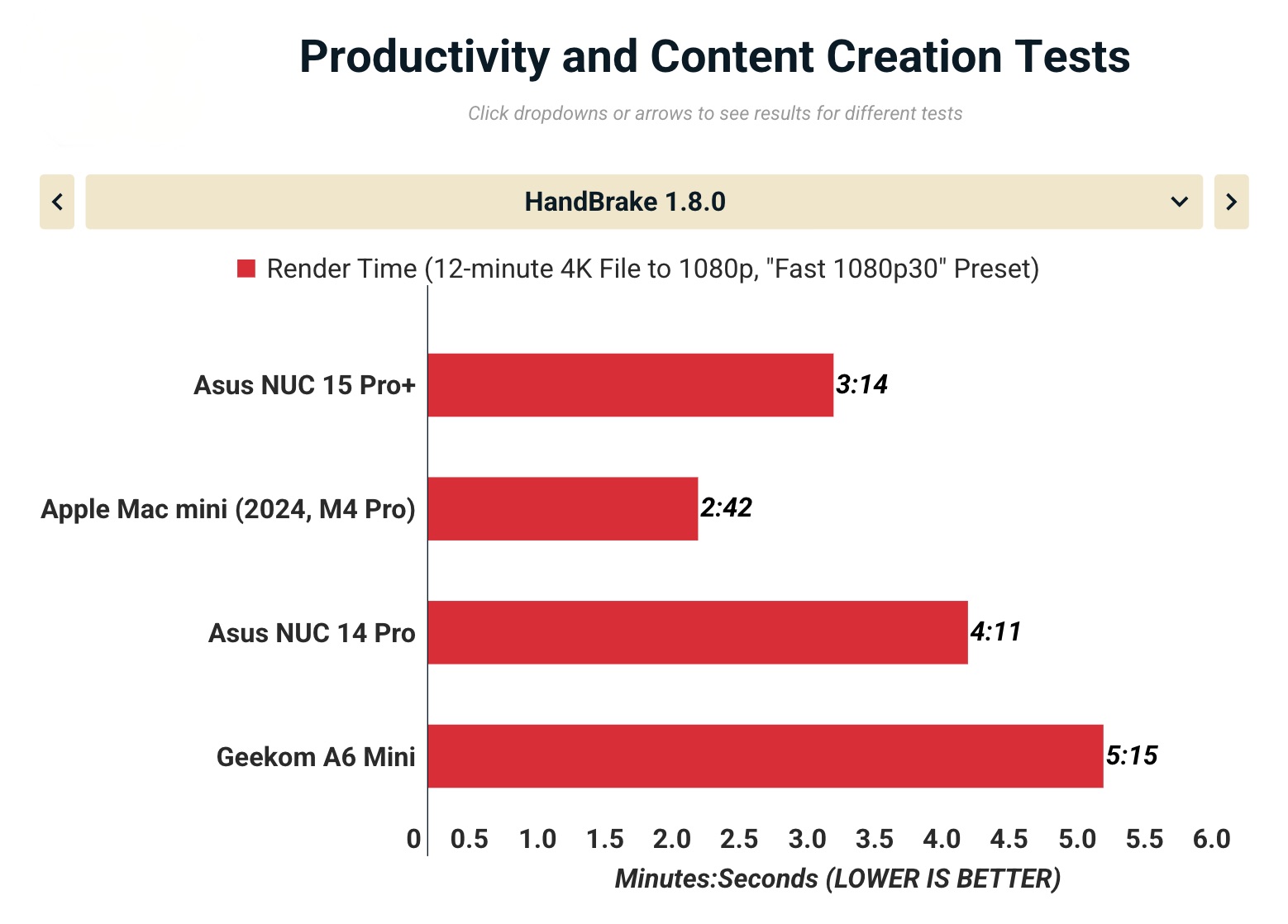 Productivity and Content Creation Tests

Click dropdowns or arrows to see results for different tests

HandBrake 1.8.0

Render Time (12-minute 4K File to 1080p, "Fast 1080p30" Preset)

Asus NUC 15 Pro+ 3:14

Apple Mac mini (2024, M4 Pro) 2:42

Asus NUC 14 Pro 4:11

Geekom A6 Mini 5:15

0 0.5 1.0 1.5 2.0 2.5 3.0 3.5 4.0 4.5 5.0 5.5 6.0

Minutes:Seconds (LOWER IS BETTER)